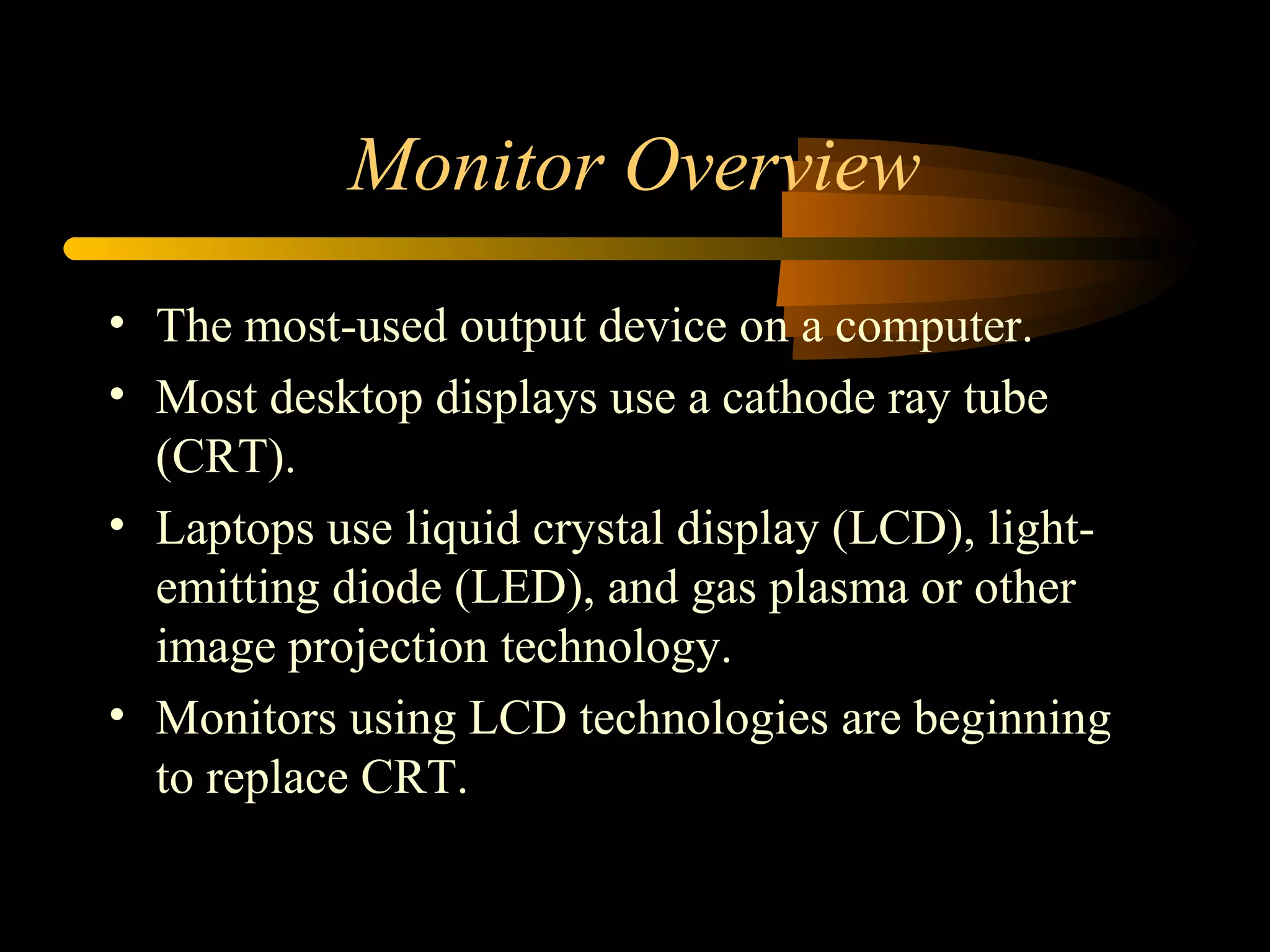 Monitor Overview

• The most-used output device on a computer.
• Most desktop displays use a cathode ray tube (CRT).
• Laptops use liquid crystal display (LCD), light-emitting diode (LED), and gas plasma or other image projection technology.
• Monitors using LCD technologies are beginning to replace CRT.